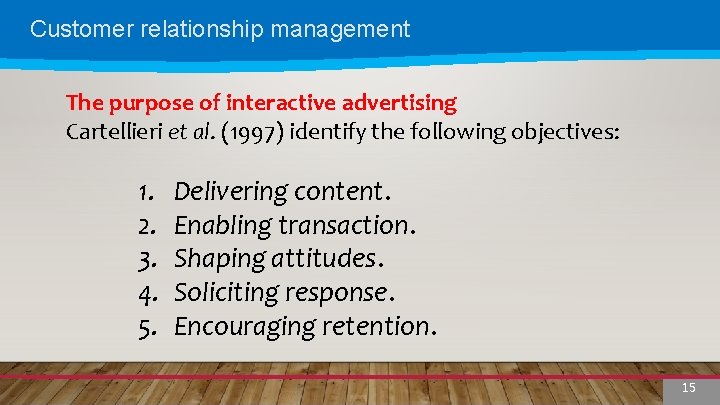 Customer relationship management

The purpose of interactive advertising
Cartellieri et al. (1997) identify the following objectives:

1. Delivering content.
2. Enabling transaction.
3. Shaping attitudes.
4. Soliciting response.
5. Encouraging retention.

15